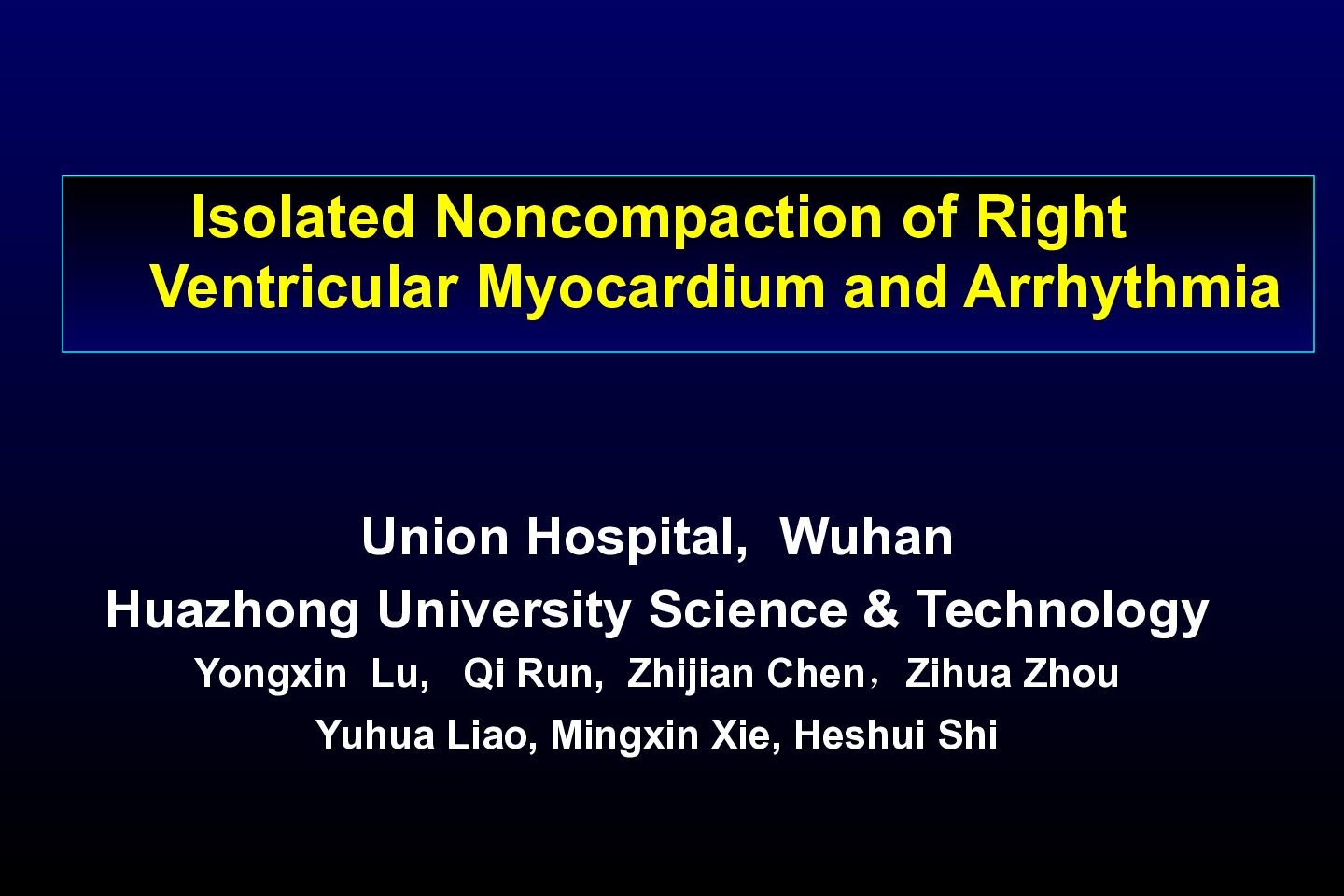 Isolated Noncompaction of Right Ventricular Myocardium and Arrhythmia

Union Hospital, Wuhan
Huazhong University Science & Technology
Yongxin Lu, Qi Run, Zhijian Chen，Zihua Zhou
Yuhua Liao, Mingxin Xie, Heshui Shi